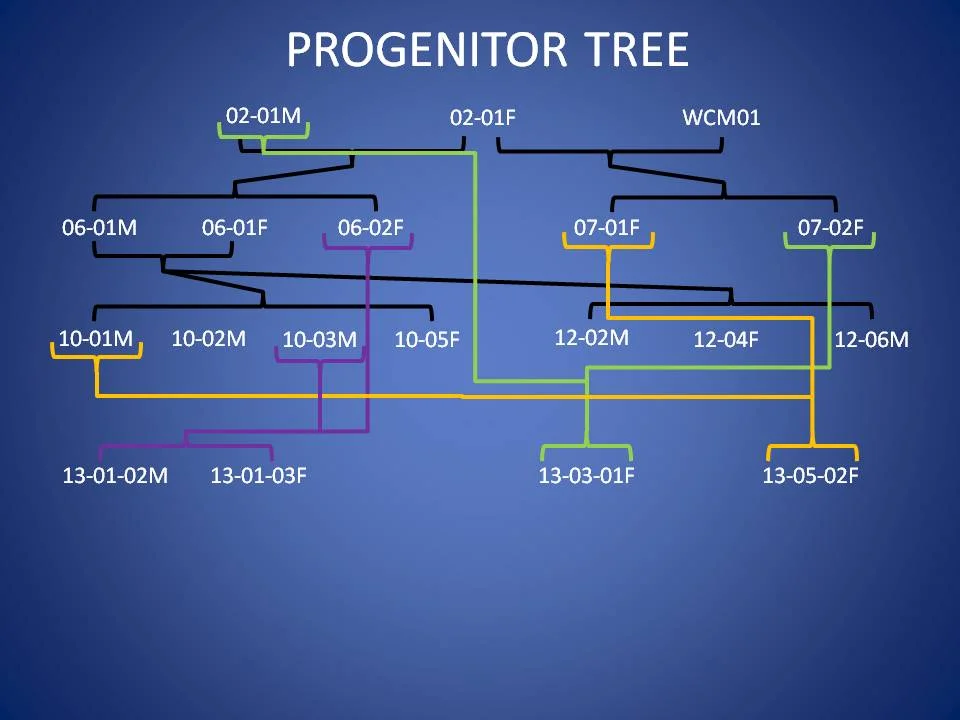 PROGENITOR TREE

02-01M 02-01F WCM01

06-01M 06-01F 06-02F 07-01F 07-02F

10-01M 10-02M 10-03M 10-05F 12-02M 12-04F 12-06M

13-01-02M 13-01-03F 13-03-01F 13-05-02F